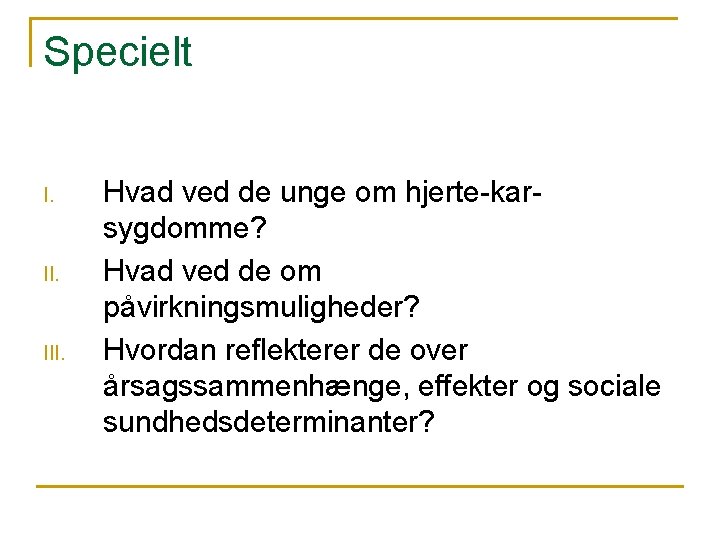 Specielt

I. Hvad ved de unge om hjerte-kar-sygdomme?

II. Hvad ved de om påvirkningsmuligheder?

III. Hvordan reflekterer de over årsagssammenhænge, effekter og sociale sundhedsdeterminanter?